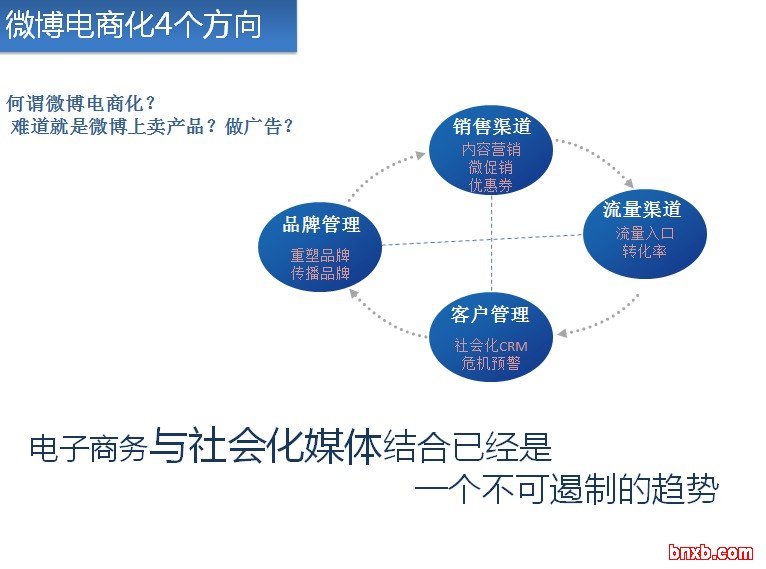 微博电商化4个方向

何谓微博电商化？
难道就是微博上卖产品？做广告？

销售渠道
内容营销
微促销
优惠券

品牌管理
重塑品牌
传播品牌

流量渠道
流量入口
转化率

客户管理
社会化CRM
危机预警

电子商务与社会化媒体结合已经是
一个不可遏制的趋势

bnxb.com